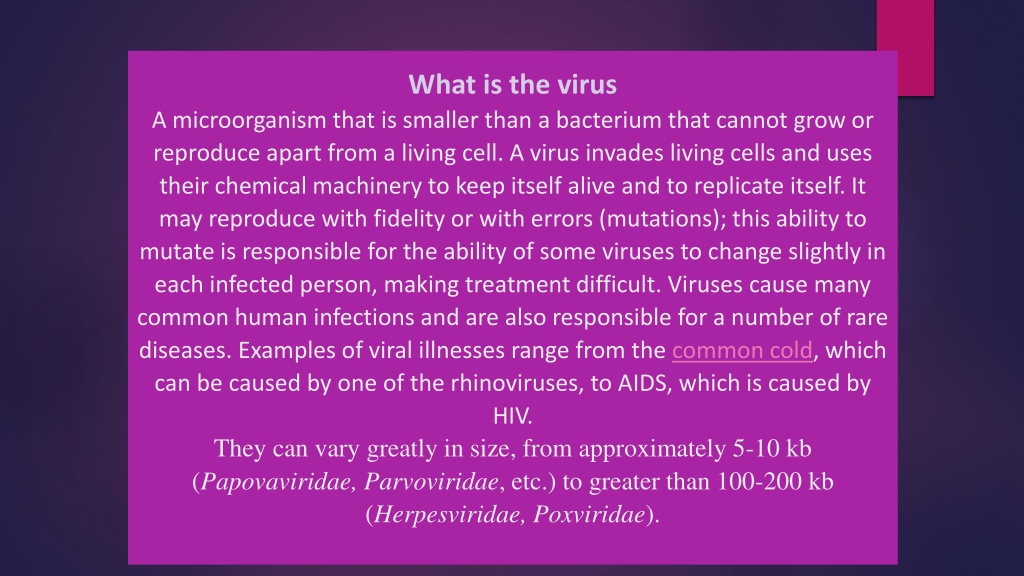 What is the virus

A microorganism that is smaller than a bacterium that cannot grow or reproduce apart from a living cell. A virus invades living cells and uses their chemical machinery to keep itself alive and to replicate itself. It may reproduce with fidelity or with errors (mutations); this ability to mutate is responsible for the ability of some viruses to change slightly in each infected person, making treatment difficult. Viruses cause many common human infections and are also responsible for a number of rare diseases. Examples of viral illnesses range from the common cold, which can be caused by one of the rhinoviruses, to AIDS, which is caused by HIV.

They can vary greatly in size, from approximately 5-10 kb (Papovaviridae, Parvoviridae, etc.) to greater than 100-200 kb (Herpesviridae, Poxviridae).